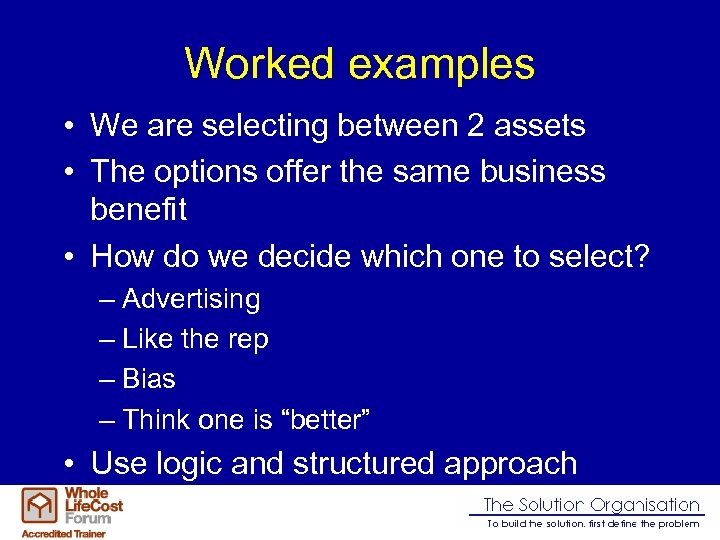 Worked examples

• We are selecting between 2 assets
• The options offer the same business benefit
• How do we decide which one to select?
– Advertising
– Like the rep
– Bias
– Think one is “better”
• Use logic and structured approach

Whole LifeCost Forum
Accredited Trainer

The Solution Organisation
To build the solution, first define the problem